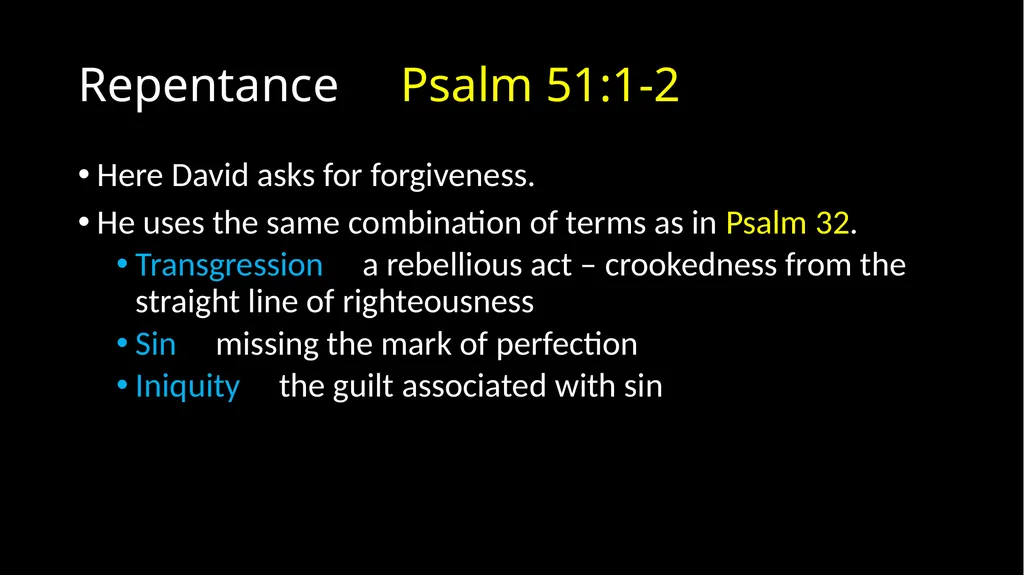 Repentance Psalm 51:1-2

• Here David asks for forgiveness.

• He uses the same combination of terms as in Psalm 32.

• Transgression a rebellious act – crookedness from the straight line of righteousness

• Sin missing the mark of perfection

• Iniquity the guilt associated with sin